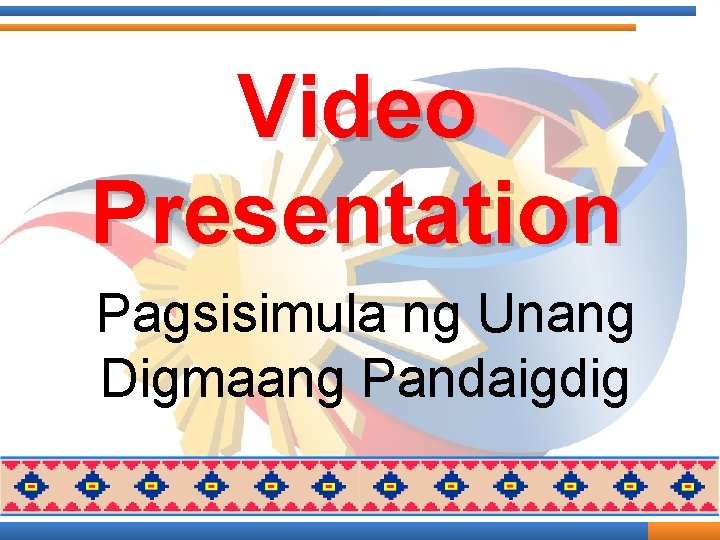 Video Presentation

Pagsisimula ng Unang Digmaang Pandaigdig